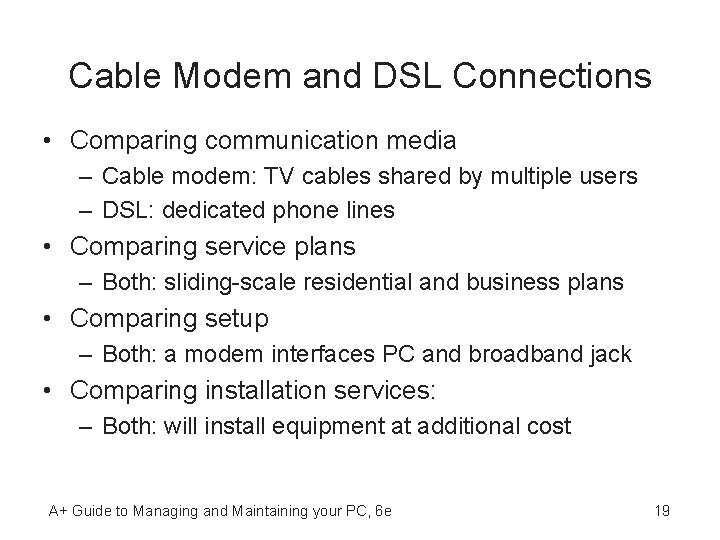 Cable Modem and DSL Connections

• Comparing communication media
– Cable modem: TV cables shared by multiple users
– DSL: dedicated phone lines
• Comparing service plans
– Both: sliding-scale residential and business plans
• Comparing setup
– Both: a modem interfaces PC and broadband jack
• Comparing installation services:
– Both: will install equipment at additional cost

A+ Guide to Managing and Maintaining your PC, 6e

19